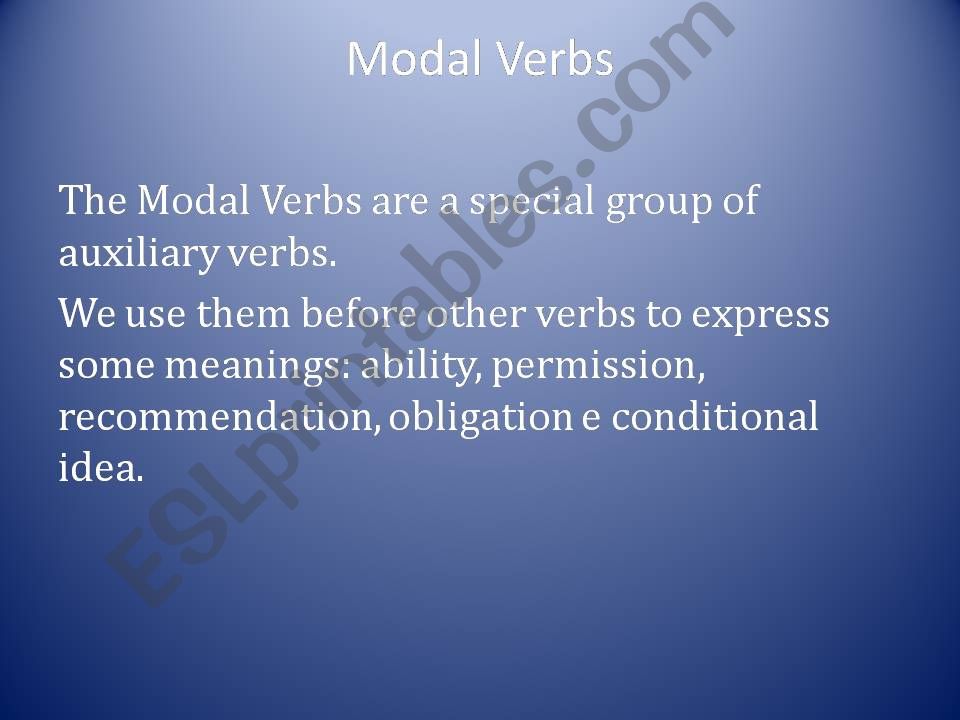 Modal Verbs

The Modal Verbs are a special group of auxiliary verbs.

We use them before other verbs to express some meanings: ability, permission, recommendation, obligation e conditional idea.

ESLprintables.com